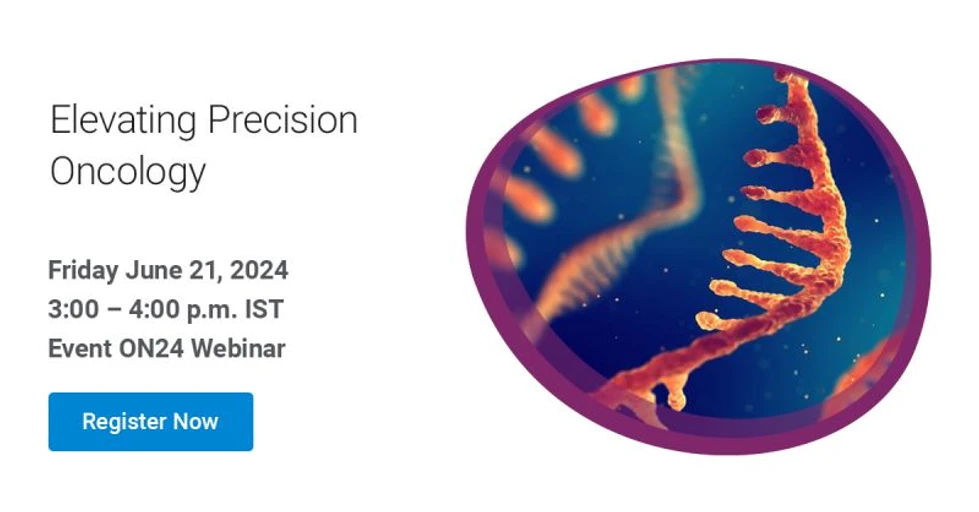 Elevating Precision Oncology

Friday June 21, 2024
3:00 – 4:00 p.m. IST
Event ON24 Webinar

Register Now